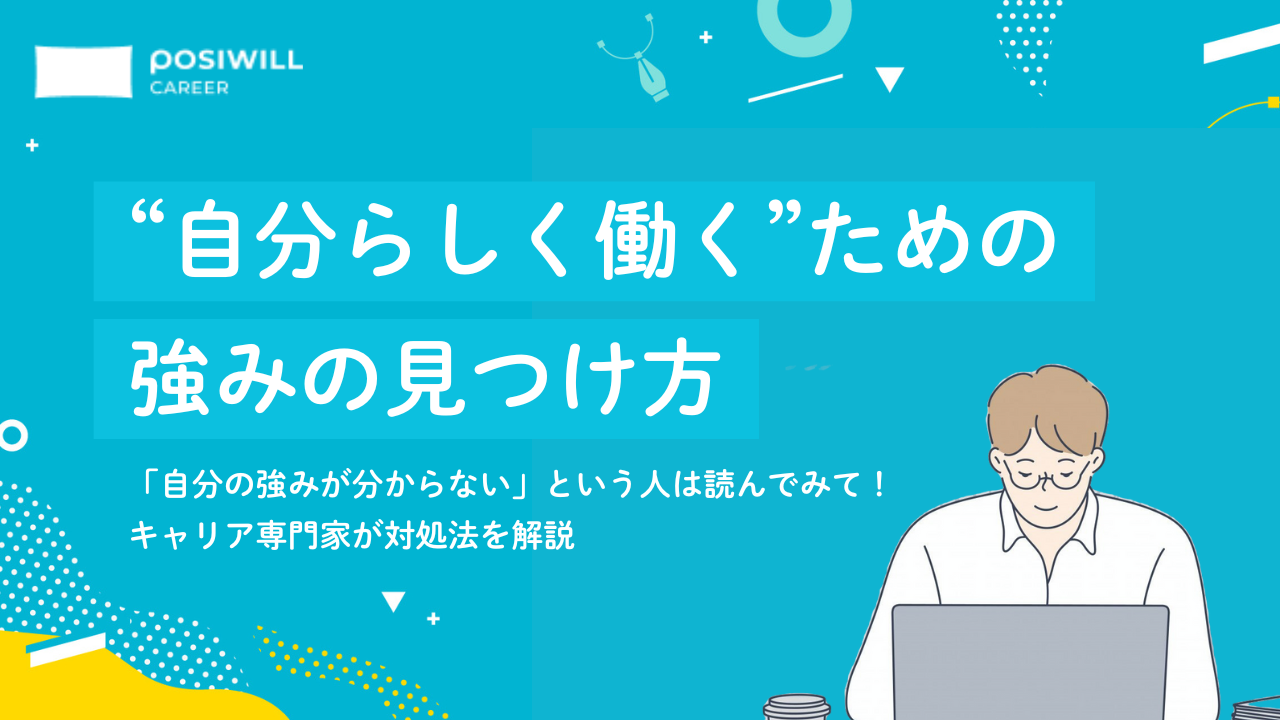 POSIWILL
CAREER

“自分らしく働く”ための
強みの見つけ方

「自分の強みが分からない」という人は読んでみて！
キャリア専門家が対処法を解説